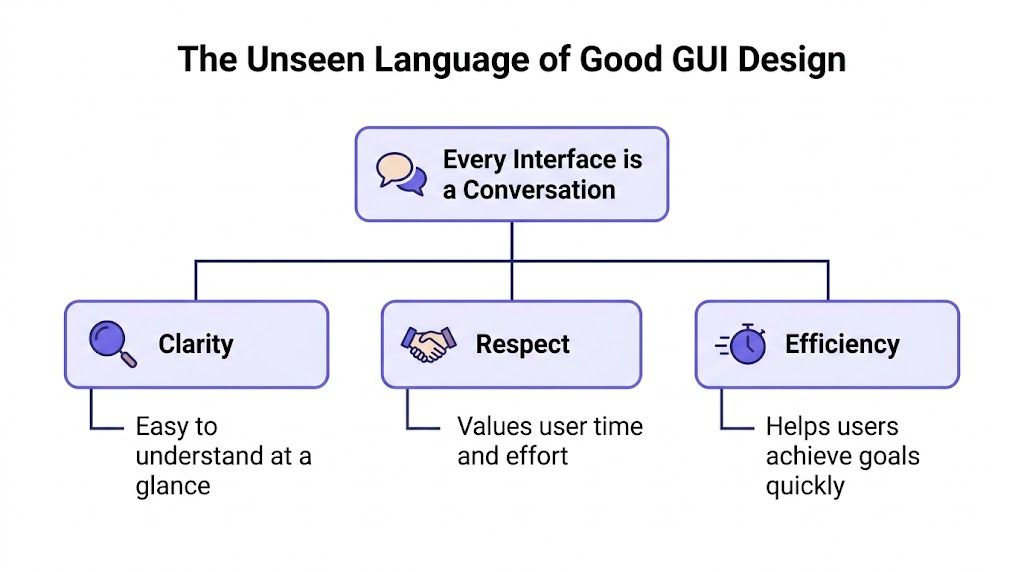 The Unseen Language of Good GUI Design

Every Interface is a Conversation

Clarity

Easy to understand at a glance

Respect

Values user time and effort

Efficiency

Helps users achieve goals quickly